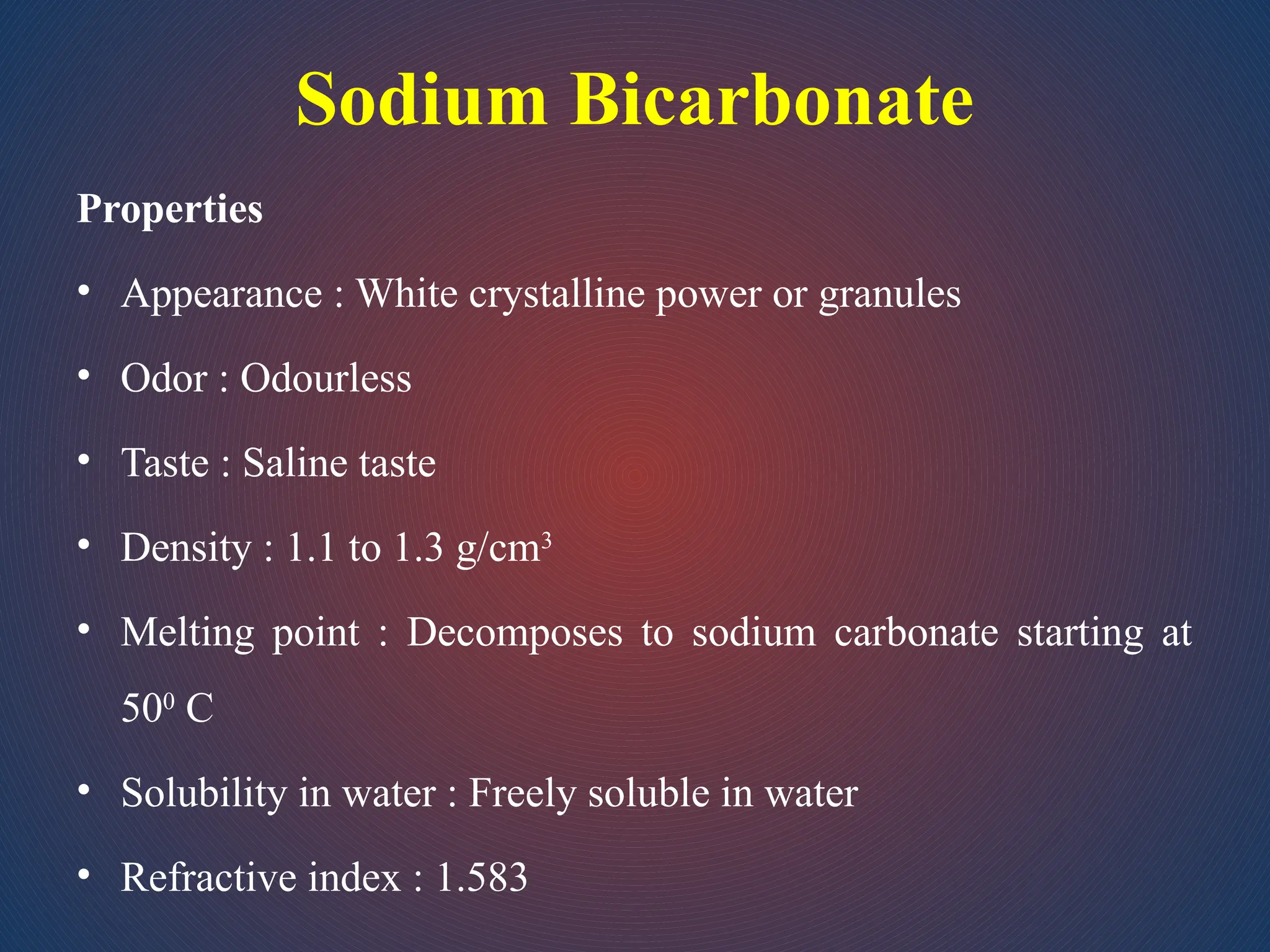 Sodium Bicarbonate

Properties

• Appearance : White crystalline power or granules
• Odor : Odourless
• Taste : Saline taste
• Density : 1.1 to 1.3 g/cm$^3$
• Melting point : Decomposes to sodium carbonate starting at 50$^0$ C
• Solubility in water : Freely soluble in water
• Refractive index : 1.583